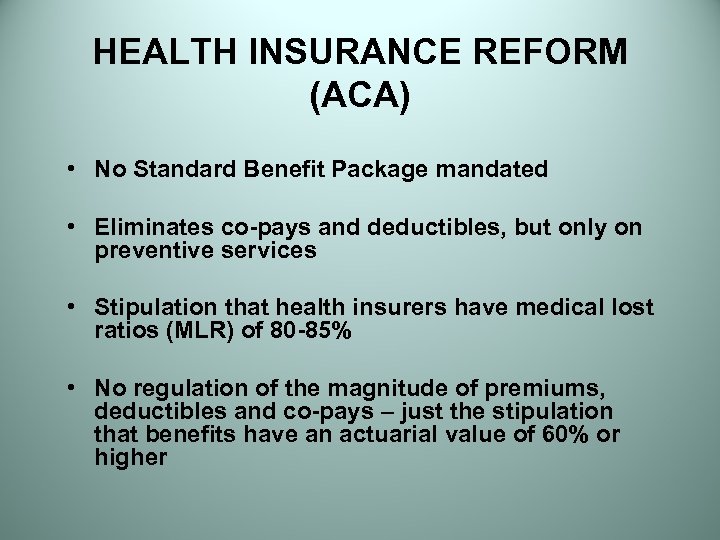 HEALTH INSURANCE REFORM (ACA)

• No Standard Benefit Package mandated

• Eliminates co-pays and deductibles, but only on preventive services

• Stipulation that health insurers have medical lost ratios (MLR) of 80-85%

• No regulation of the magnitude of premiums, deductibles and co-pays – just the stipulation that benefits have an actuarial value of 60% or higher